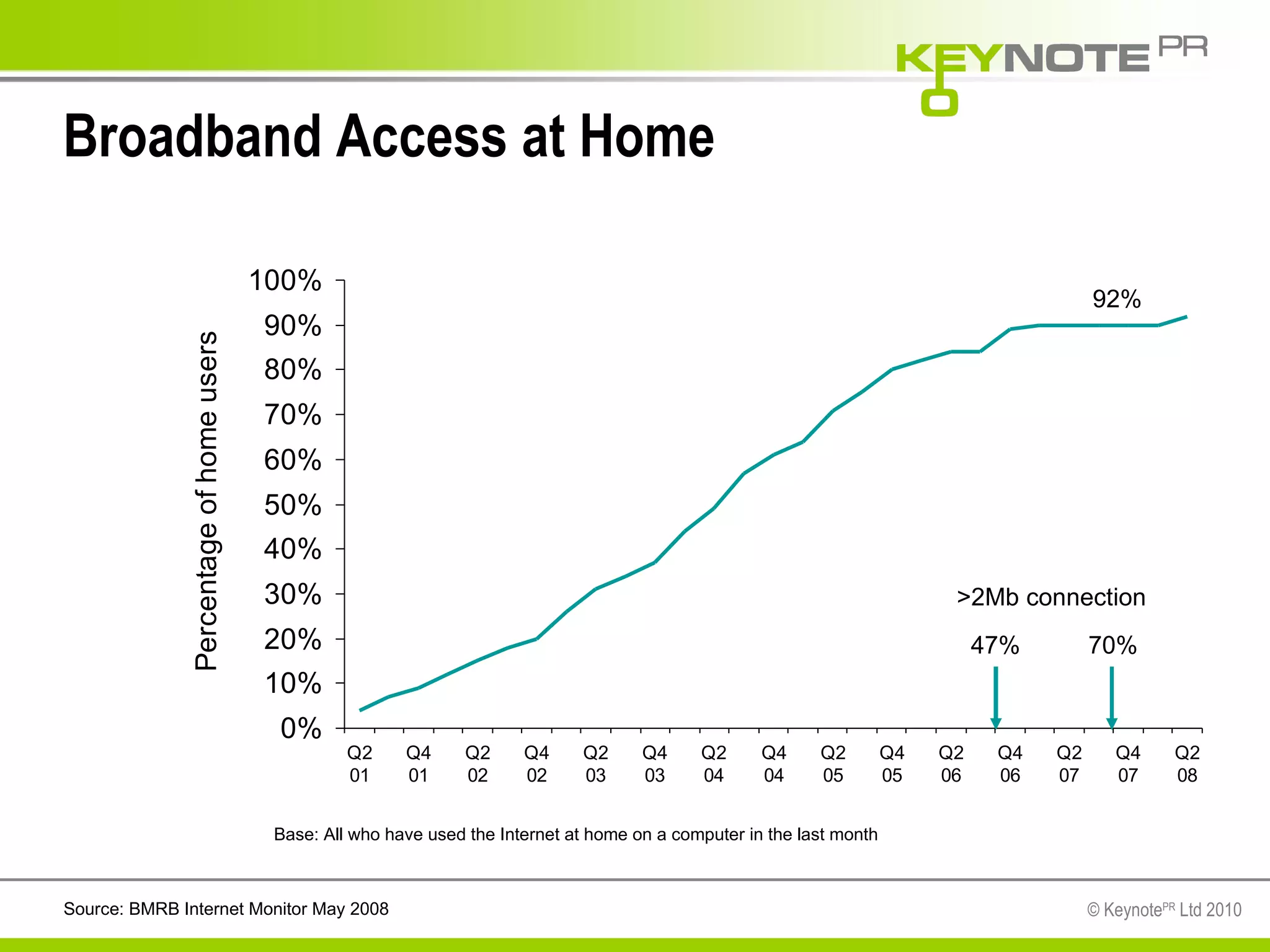 KEYNOTE PR

Broadband Access at Home

Percentage of home users

100%
90%
80%
70%
60%
50%
40%
30%
20%
10%
0%

92%

>2Mb connection

47%

70%

Q2 01
Q4 01
Q2 02
Q4 02
Q2 03
Q4 03
Q2 04
Q4 04
Q2 05
Q4 05
Q2 06
Q4 06
Q2 07
Q4 07
Q2 08

Base: All who have used the Internet at home on a computer in the last month

Source: BMRB Internet Monitor May 2008

© Keynote$^{PR}$ Ltd 2010